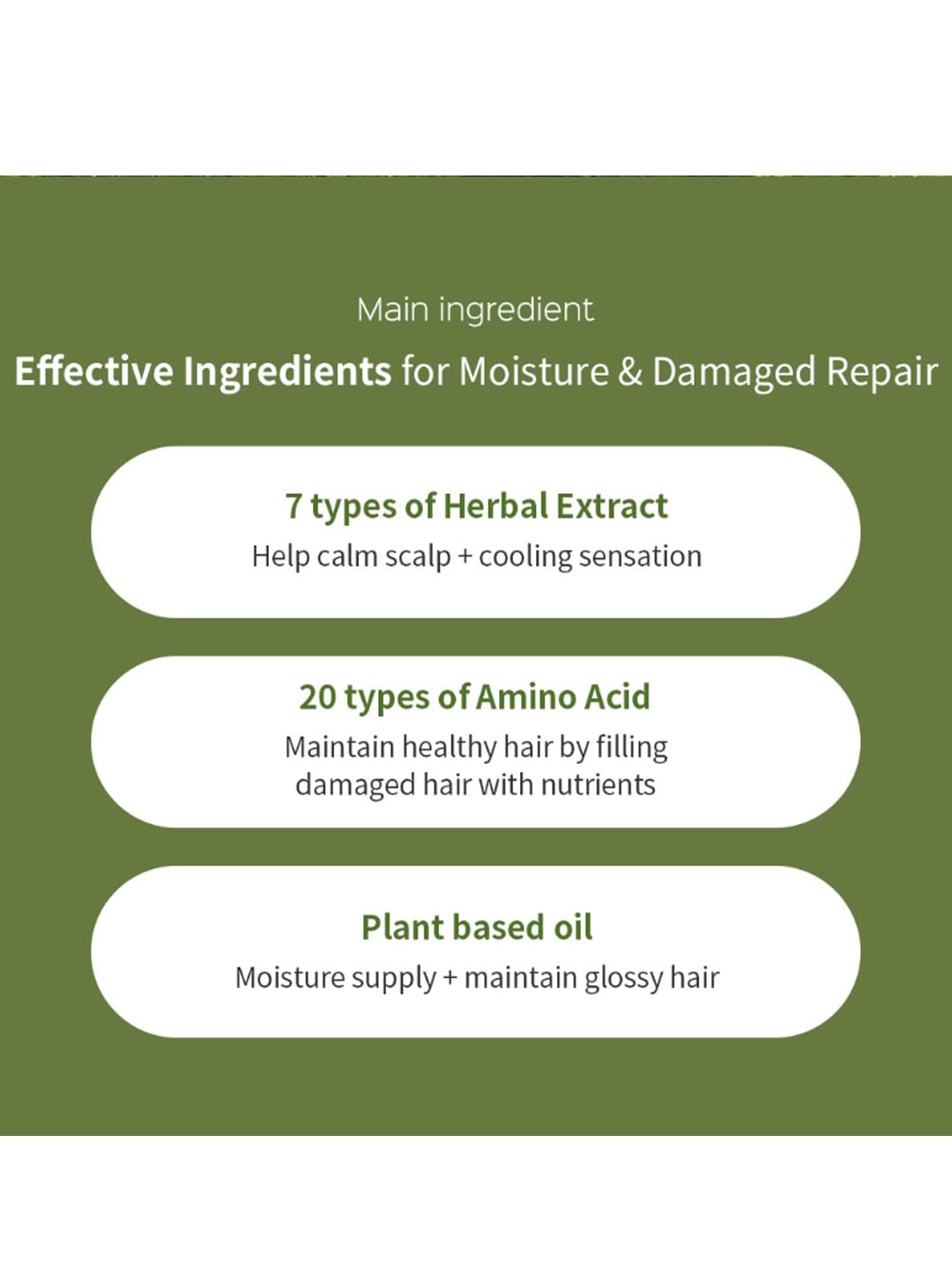 Main ingredient

Effective Ingredients for Moisture & Damaged Repair

7 types of Herbal Extract
Help calm scalp + cooling sensation

20 types of Amino Acid
Maintain healthy hair by filling damaged hair with nutrients

Plant based oil
Moisture supply + maintain glossy hair